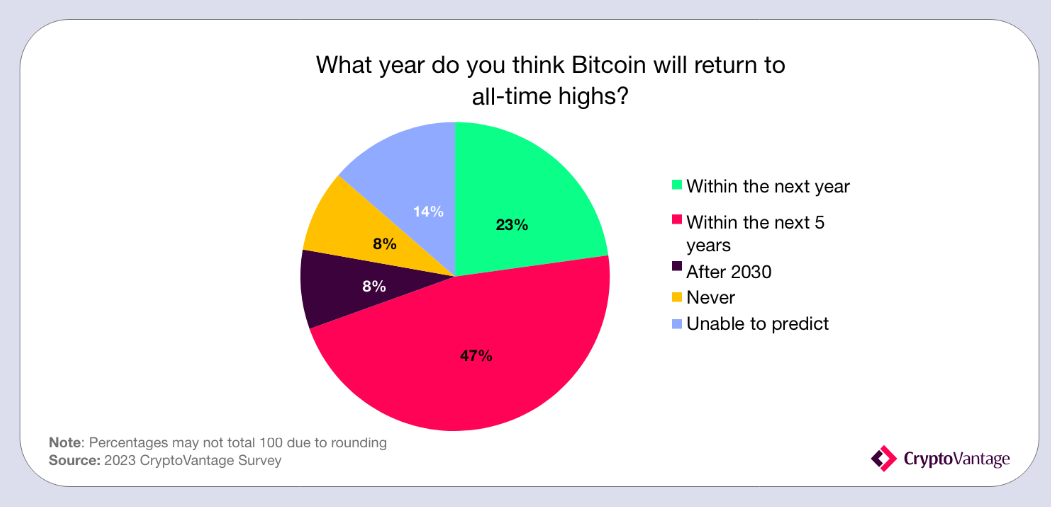 What year do you think Bitcoin will return to all-time highs?

23%
47%
8%
8%
14%

Within the next year
Within the next 5 years
After 2030
Never
Unable to predict

Note: Percentages may not total 100 due to rounding
Source: 2023 CryptoVantage Survey

CryptoVantage